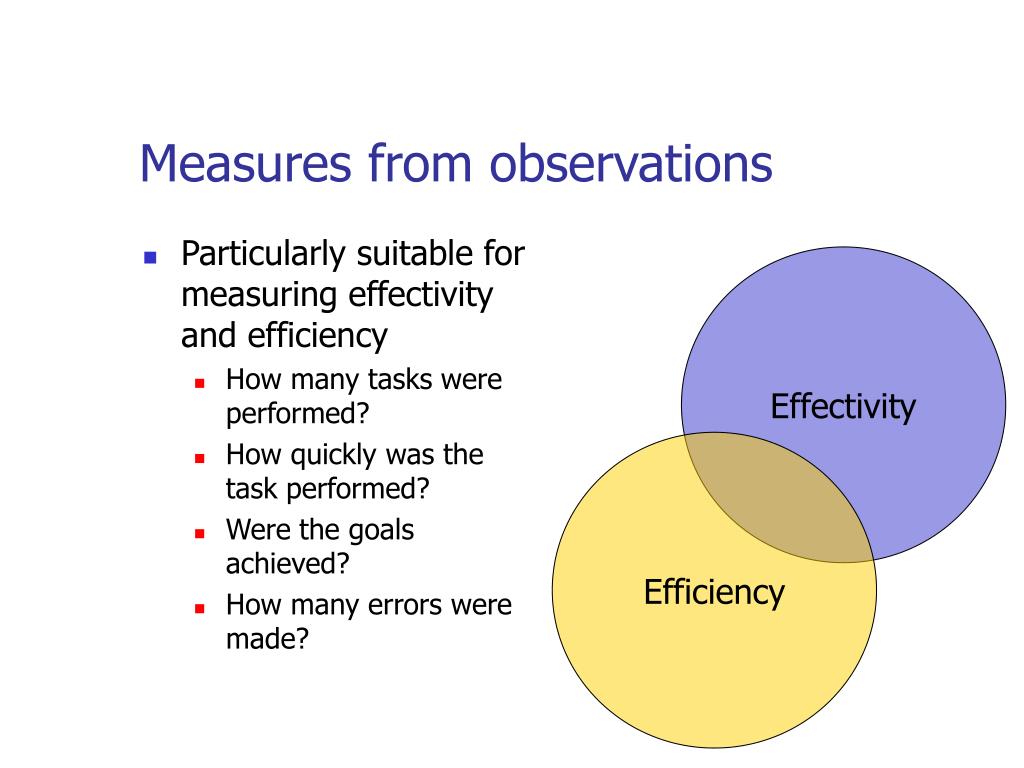 Measures from observations

- Particularly suitable for measuring effectivity and efficiency
  - How many tasks were performed?
  - How quickly was the task performed?
  - Were the goals achieved?
  - How many errors were made?

Effectivity

Efficiency